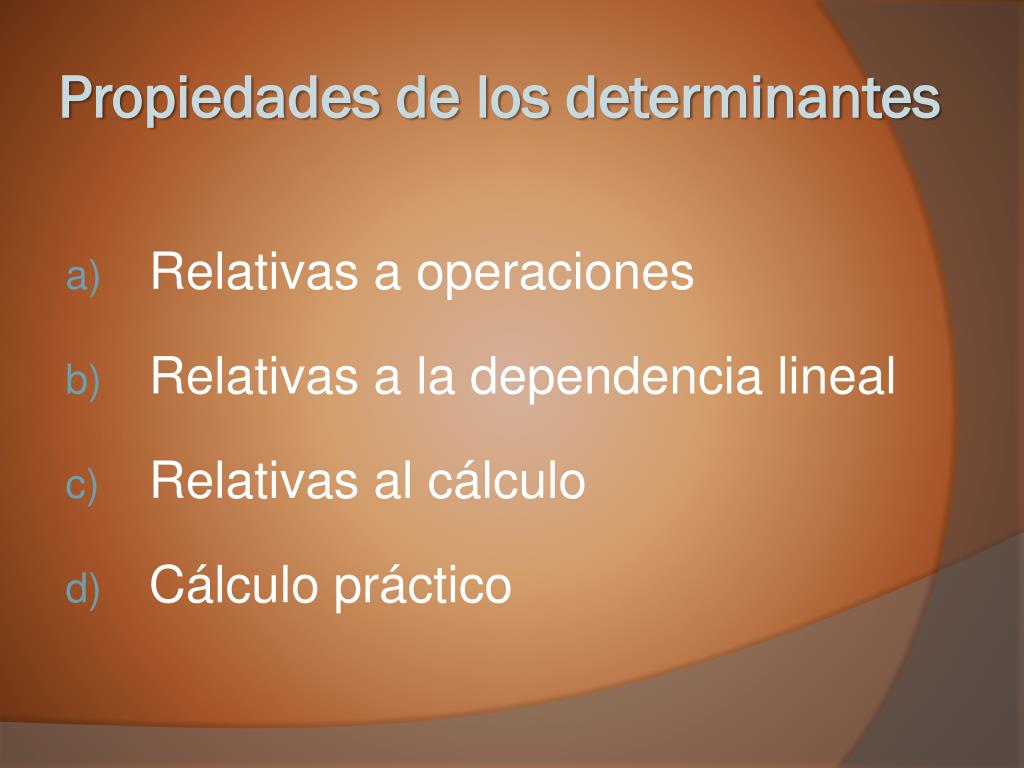 Propiedades de los determinantes

a) Relativas a operaciones
b) Relativas a la dependencia lineal
c) Relativas al cálculo
d) Cálculo práctico